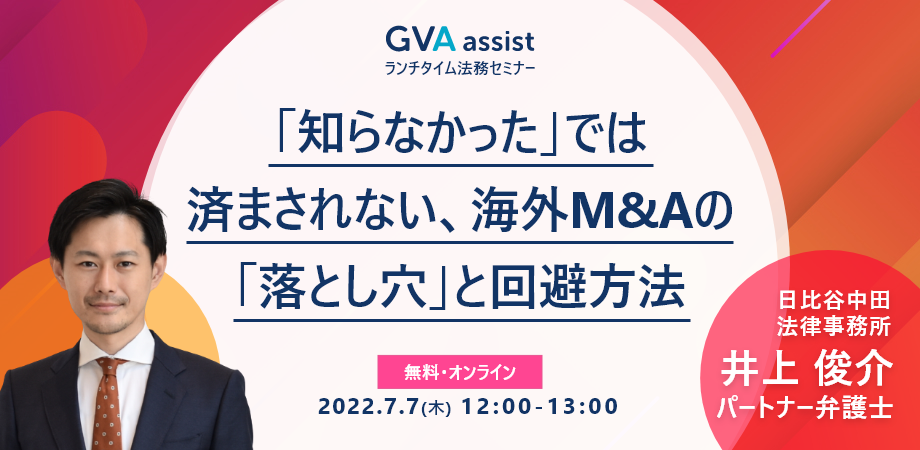 GVA assist
ランチタイム法務セミナー

「知らなかった」では
済まされない、海外M&Aの
「落とし穴」と回避方法

無料・オンライン
2022.7.7(木) 12:00-13:00

日比谷中田
法律事務所
井上 俊介
パートナー弁護士